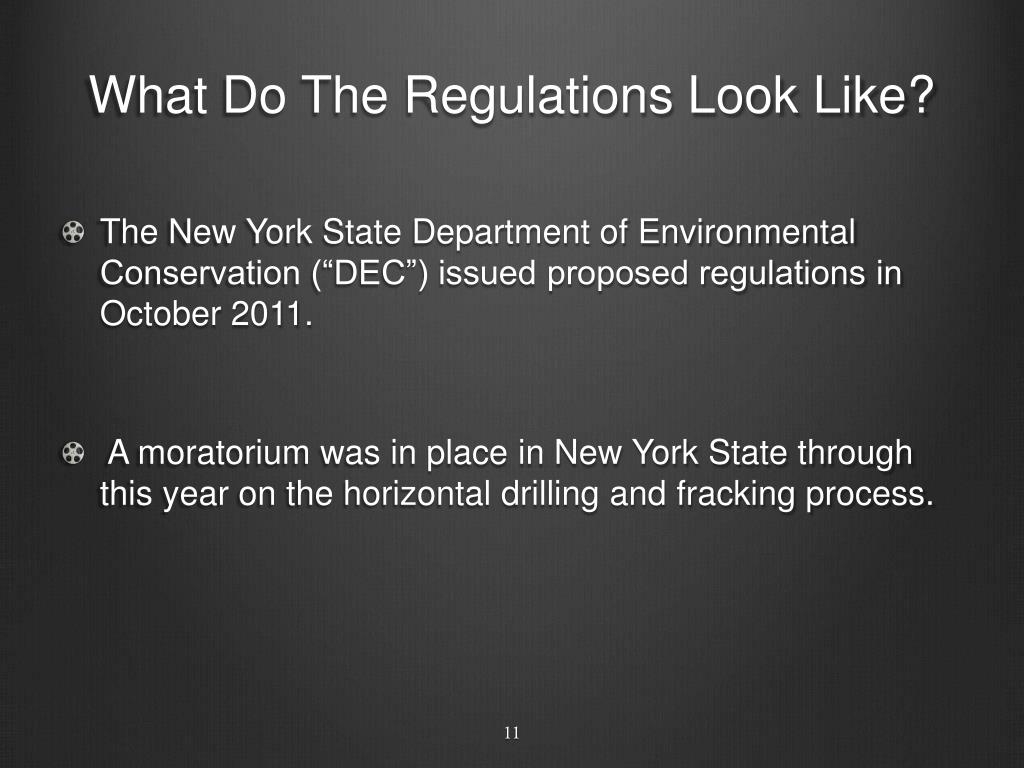 What Do The Regulations Look Like?

The New York State Department of Environmental Conservation (“DEC”) issued proposed regulations in October 2011.

A moratorium was in place in New York State through this year on the horizontal drilling and fracking process.

11